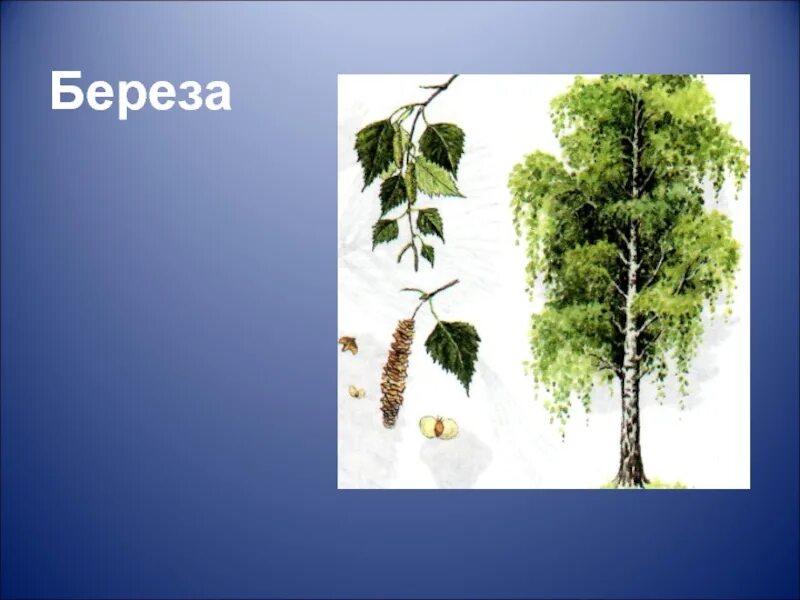 Береза